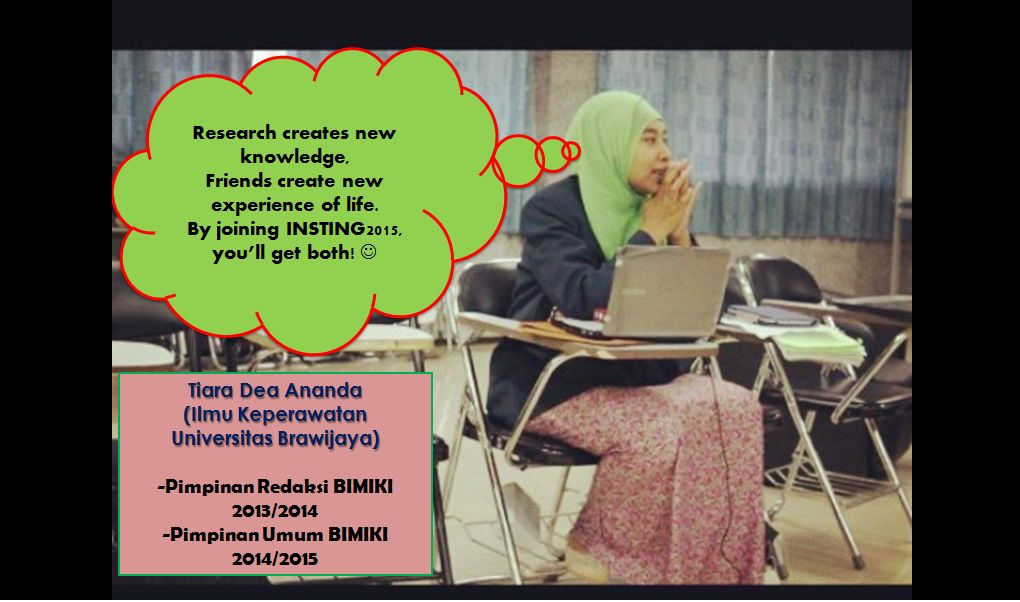 Research creates new knowledge.
Friends create new experience of life.
By joining INSTING2015, you'll get both! ☺

Tiara Dea Ananda
(Ilmu Keperawatan Universitas Brawijaya)

-Pimpinan Redaksi BIMIKI 2013/2014
-Pimpinan Umum BIMIKI 2014/2015